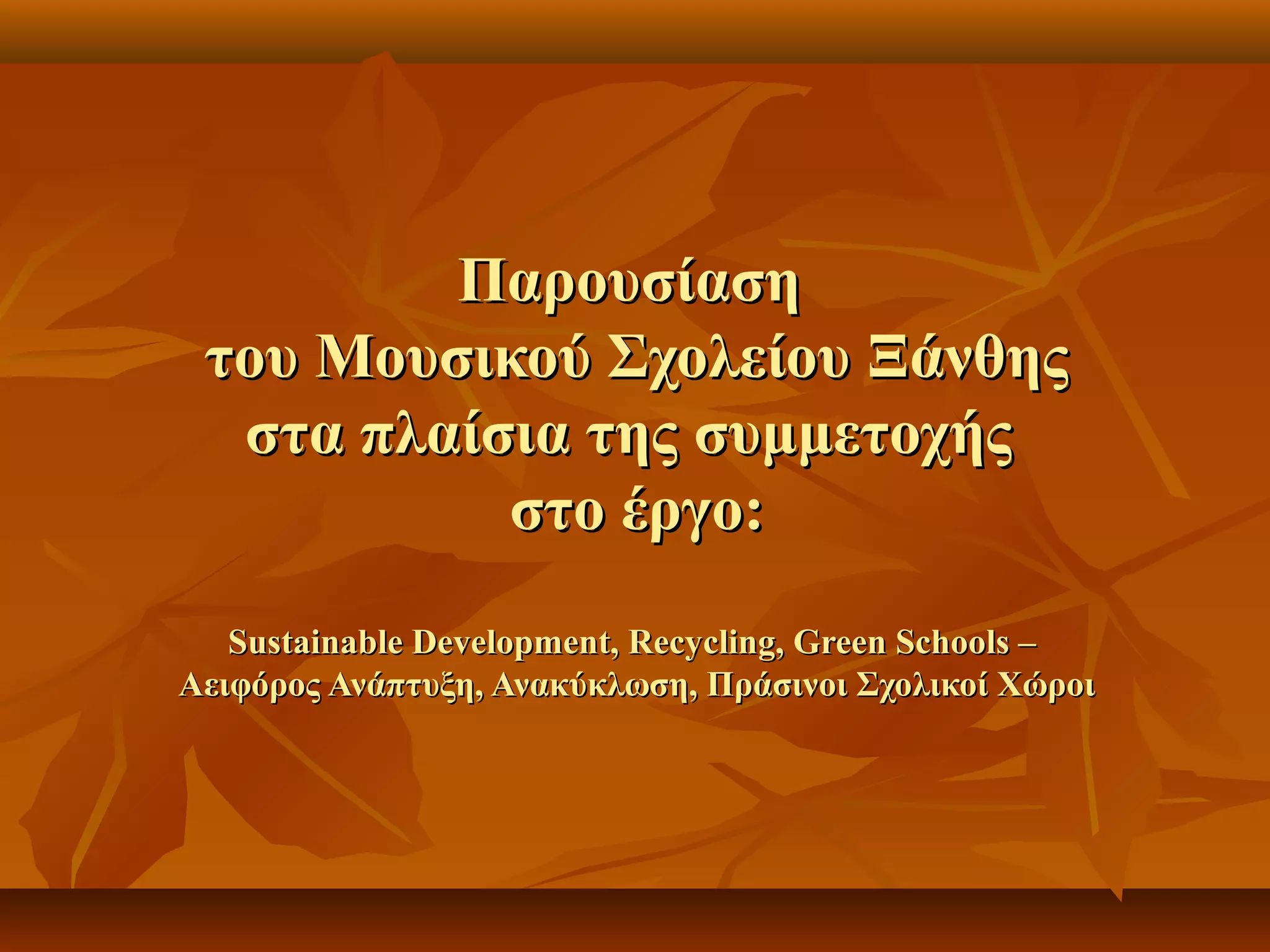 Παρουσίαση
του Μουσικού Σχολείου Ξάνθης
στα πλαίσια της συμμετοχής
στο έργο:

Sustainable Development, Recycling, Green Schools –
Αειφόρος Ανάπτυξη, Ανακύκλωση, Πράσινοι Σχολικοί Χώροι